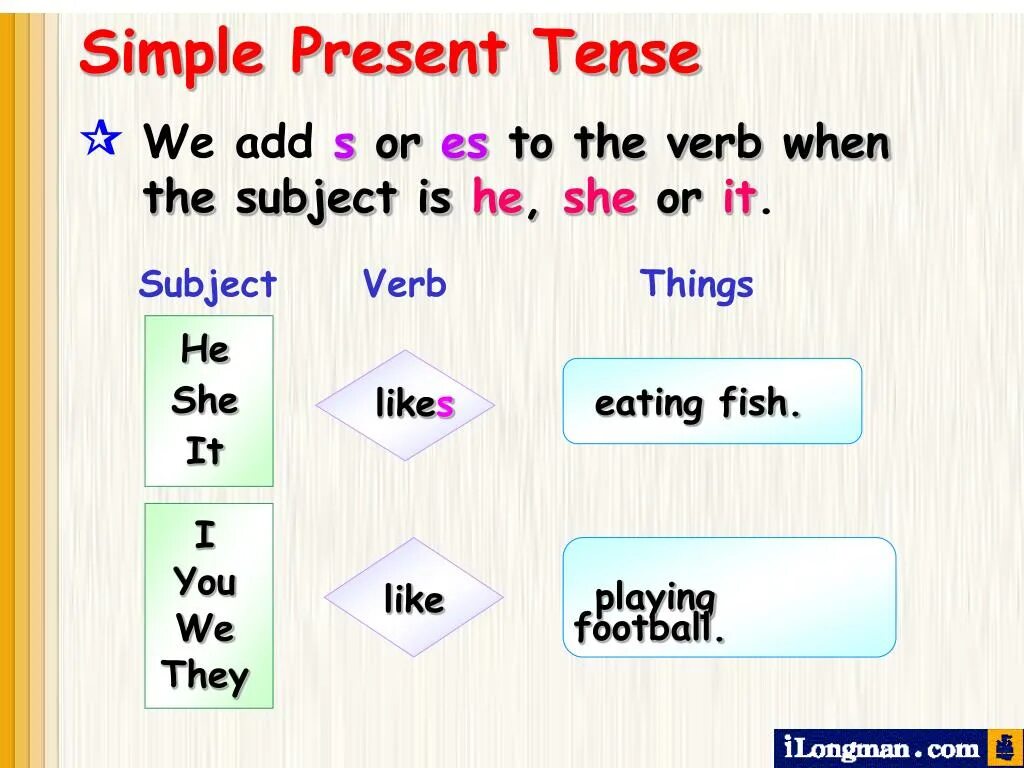 Simple Present Tense

☆ We add s or es to the verb when the subject is he, she or it.

Subject

Verb

Things

He
She
It

likes

eating fish.

I
You
We
They

like

playing football.

iLongman.com